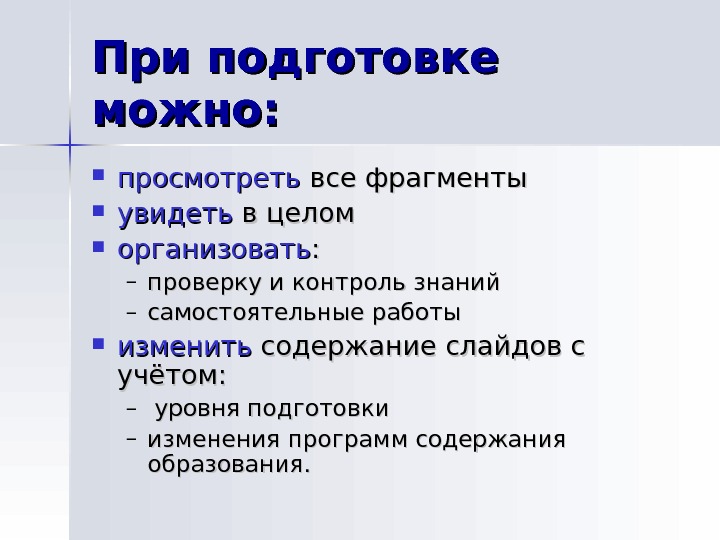 При подготовке можно:

- просмотреть все фрагменты
- увидеть в целом
- организовать:
  – проверку и контроль знаний
  – самостоятельные работы
- изменить содержание слайдов с учётом:
  – уровня подготовки
  – изменения программ содержания образования.